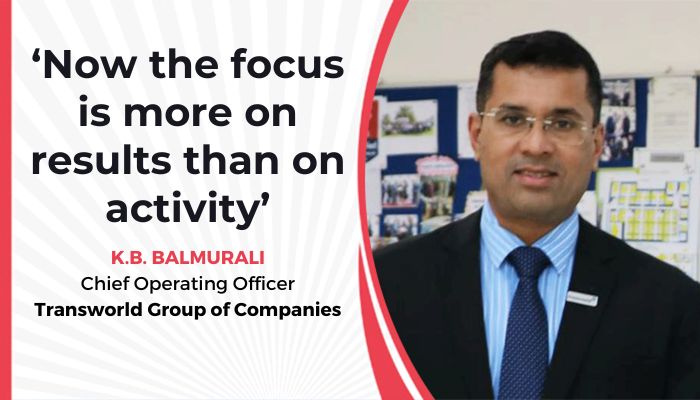 ‘Now the focus is more on results than on activity’

K.B. BALMURALI
Chief Operating Officer
Transworld Group of Companies